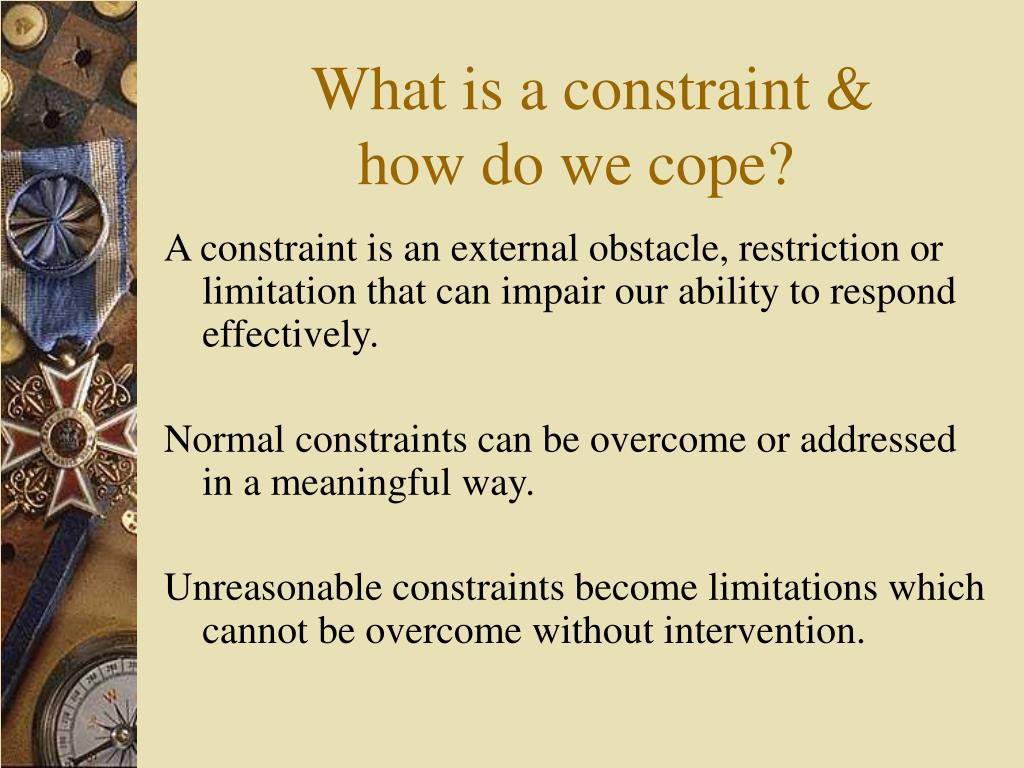 What is a constraint &
how do we cope?

A constraint is an external obstacle, restriction or limitation that can impair our ability to respond effectively.

Normal constraints can be overcome or addressed in a meaningful way.

Unreasonable constraints become limitations which cannot be overcome without intervention.